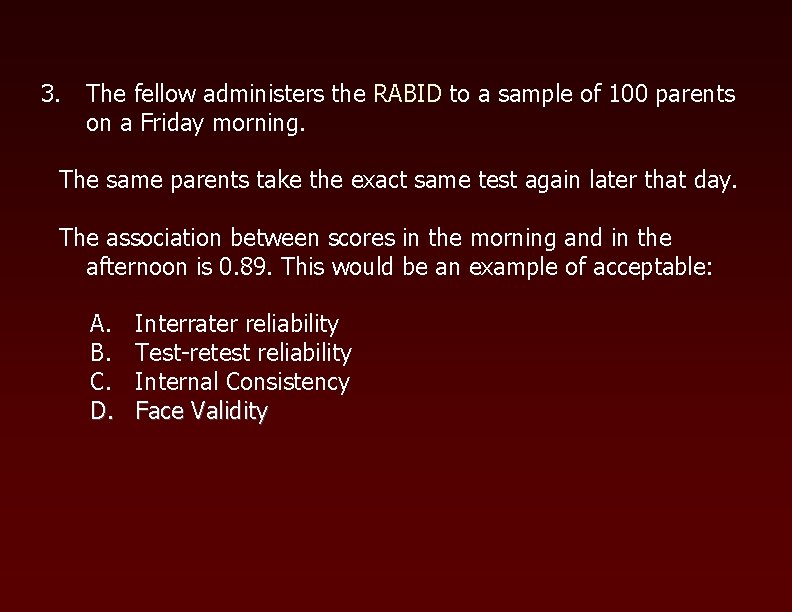 3. The fellow administers the RABID to a sample of 100 parents on a Friday morning.

The same parents take the exact same test again later that day.

The association between scores in the morning and in the afternoon is 0.89. This would be an example of acceptable:

A. Interrater reliability
B. Test-retest reliability
C. Internal Consistency
D. Face Validity